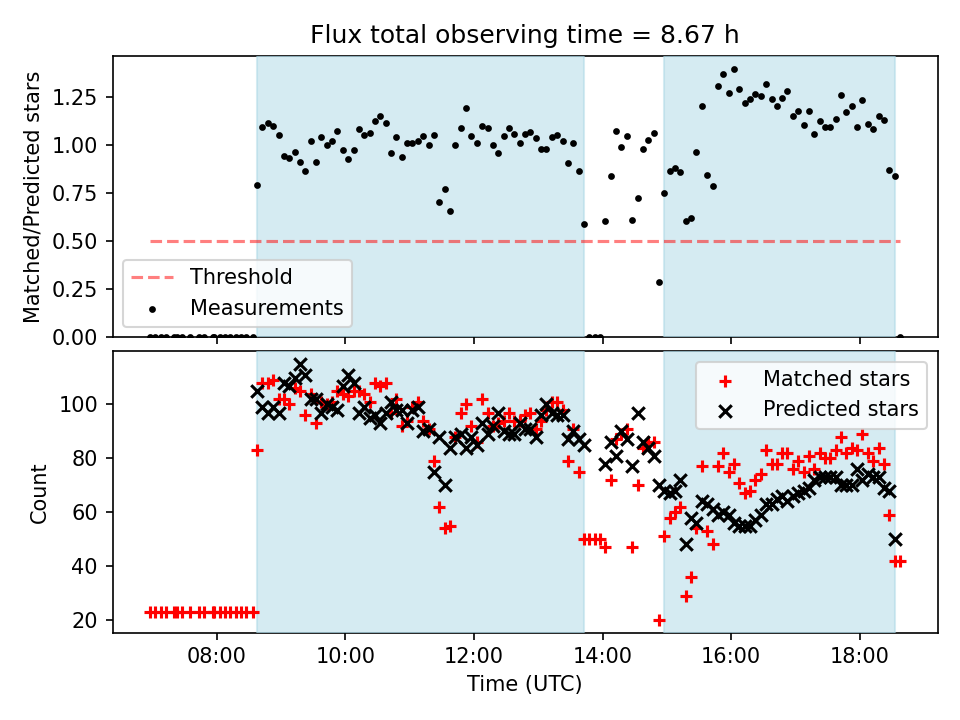 Flux total observing time = 8.67 h

Matched/Predicted stars

1.25
1.00
0.75
0.50
0.25
0.00

Threshold
Measurements

Count

100
80
60
40
20

Matched stars
Predicted stars

08:00
10:00
12:00
14:00
16:00
18:00

Time (UTC)